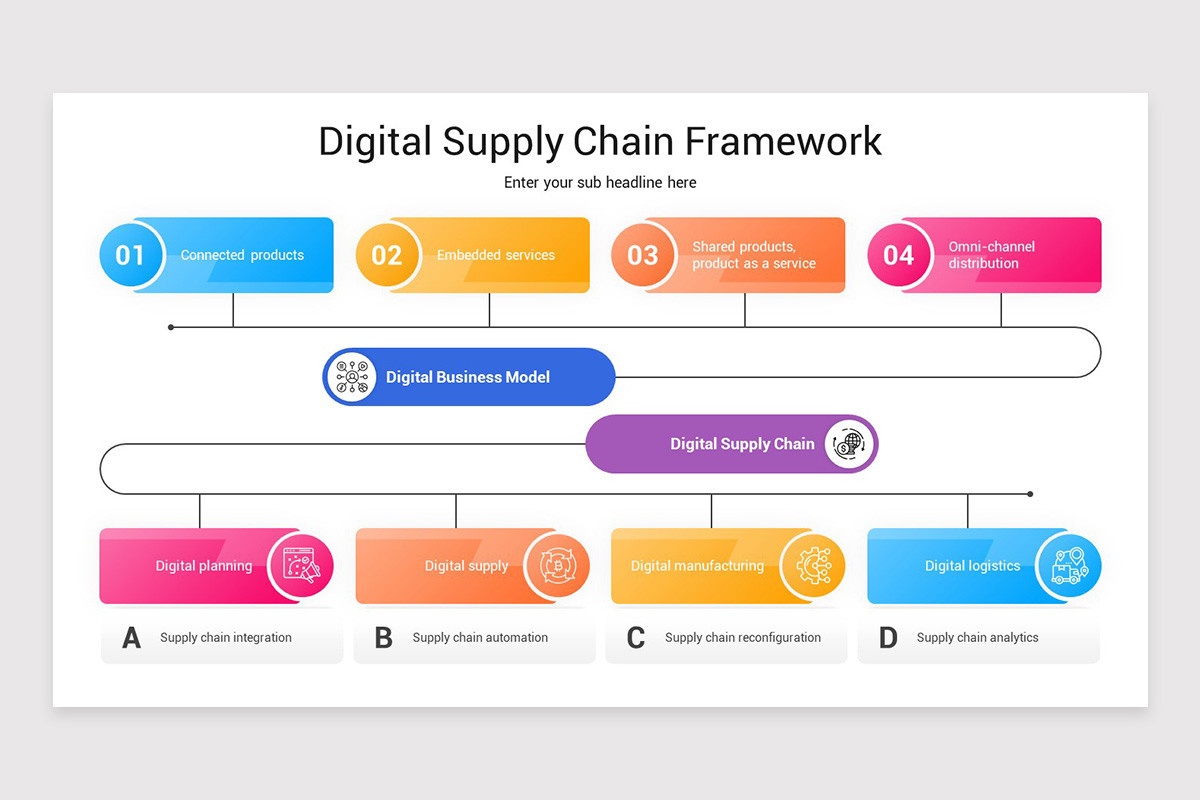 Digital Supply Chain Framework

Enter your sub headline here

01 Connected products

02 Embedded services

03 Shared products, product as a service

04 Omni-channel distribution

Digital Business Model

Digital Supply Chain

Digital planning

Digital supply

Digital manufacturing

Digital logistics

A Supply chain integration

B Supply chain automation

C Supply chain reconfiguration

D Supply chain analytics